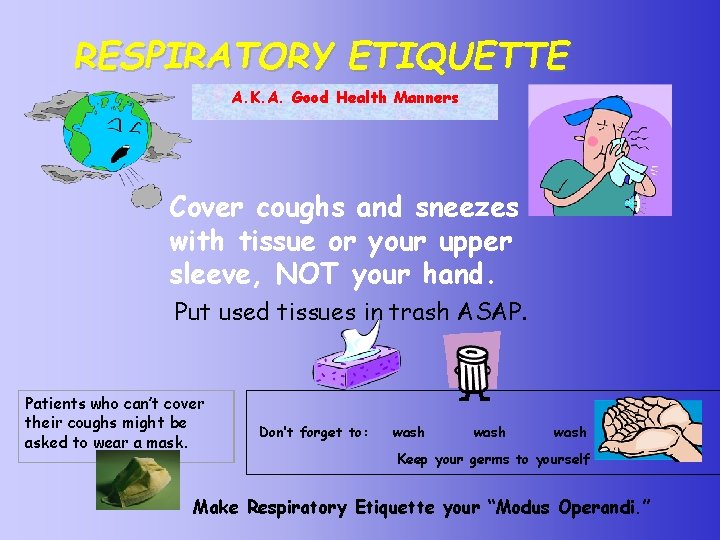 RESPIRATORY ETIQUETTE

A.K.A. Good Health Manners

Cover coughs and sneezes with tissue or your upper sleeve, NOT your hand.

Put used tissues in trash ASAP.

Patients who can't cover their coughs might be asked to wear a mask.

Don't forget to: wash wash wash

Keep your germs to yourself

Make Respiratory Etiquette your "Modus Operandi."